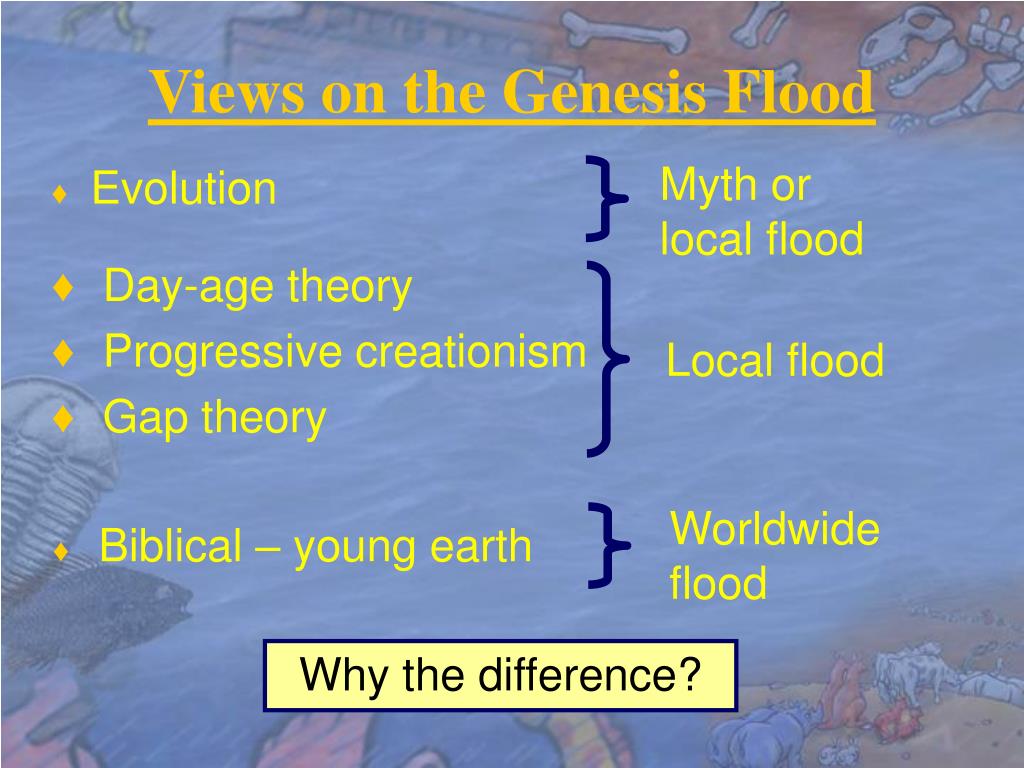 Views on the Genesis Flood

♦ Evolution

Myth or local flood

♦ Day-age theory
♦ Progressive creationism
♦ Gap theory

Local flood

♦ Biblical – young earth

Worldwide flood

Why the difference?